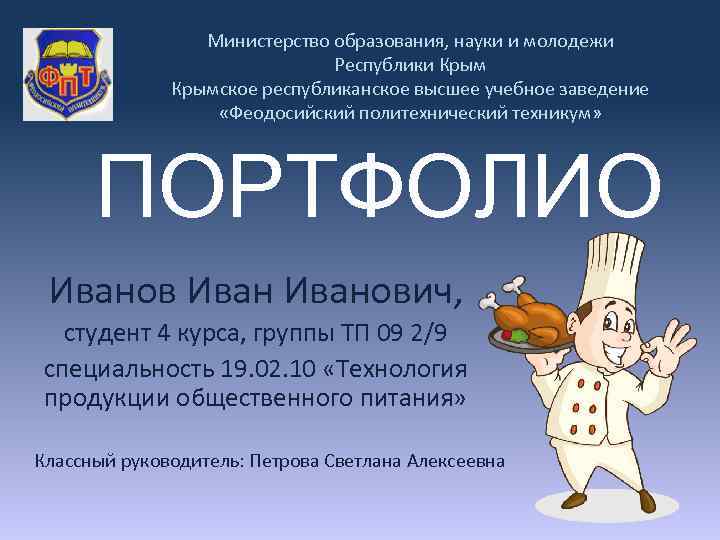 ФПТ
ФЕОДОСИЙСКИЙ ПОЛИТЕХНИКУМ

Министерство образования, науки и молодежи Республики Крым
Крымское республиканское высшее учебное заведение «Феодосийский политехнический техникум»

ПОРТФОЛИО

Иванов Иван Иванович,
студент 4 курса, группы ТП 09 2/9
специальность 19.02.10 «Технология продукции общественного питания»

Классный руководитель: Петрова Светлана Алексеевна